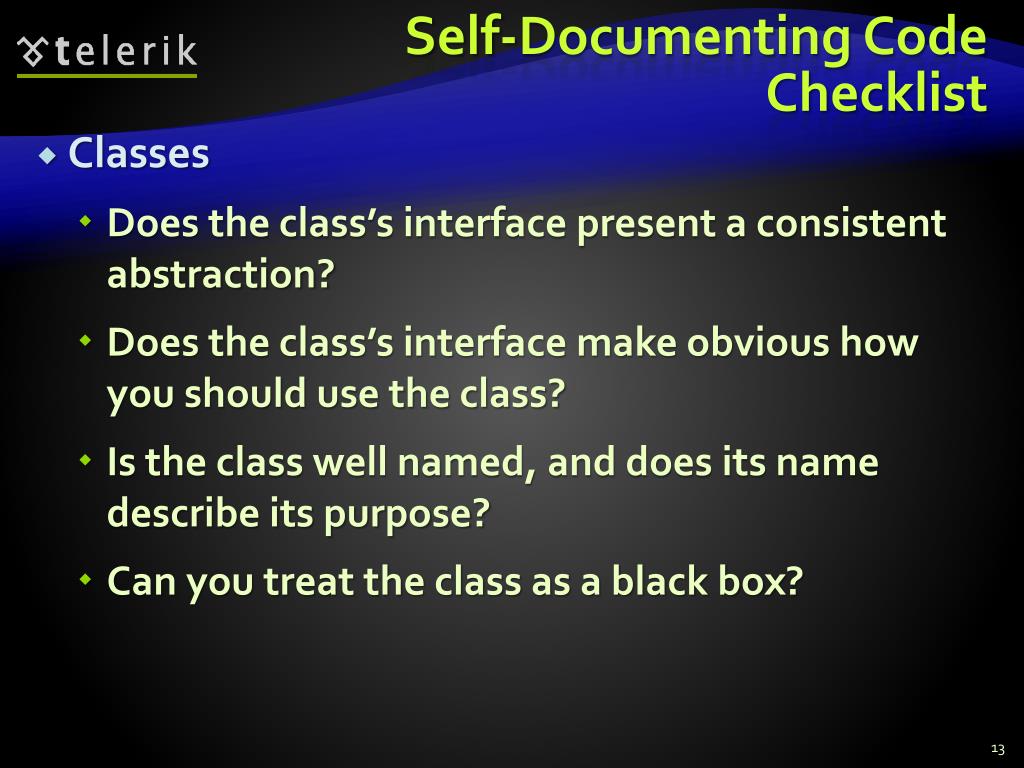 telerik

Self-Documenting Code Checklist

Classes

Does the class's interface present a consistent abstraction?

Does the class's interface make obvious how you should use the class?

Is the class well named, and does its name describe its purpose?

Can you treat the class as a black box?

13